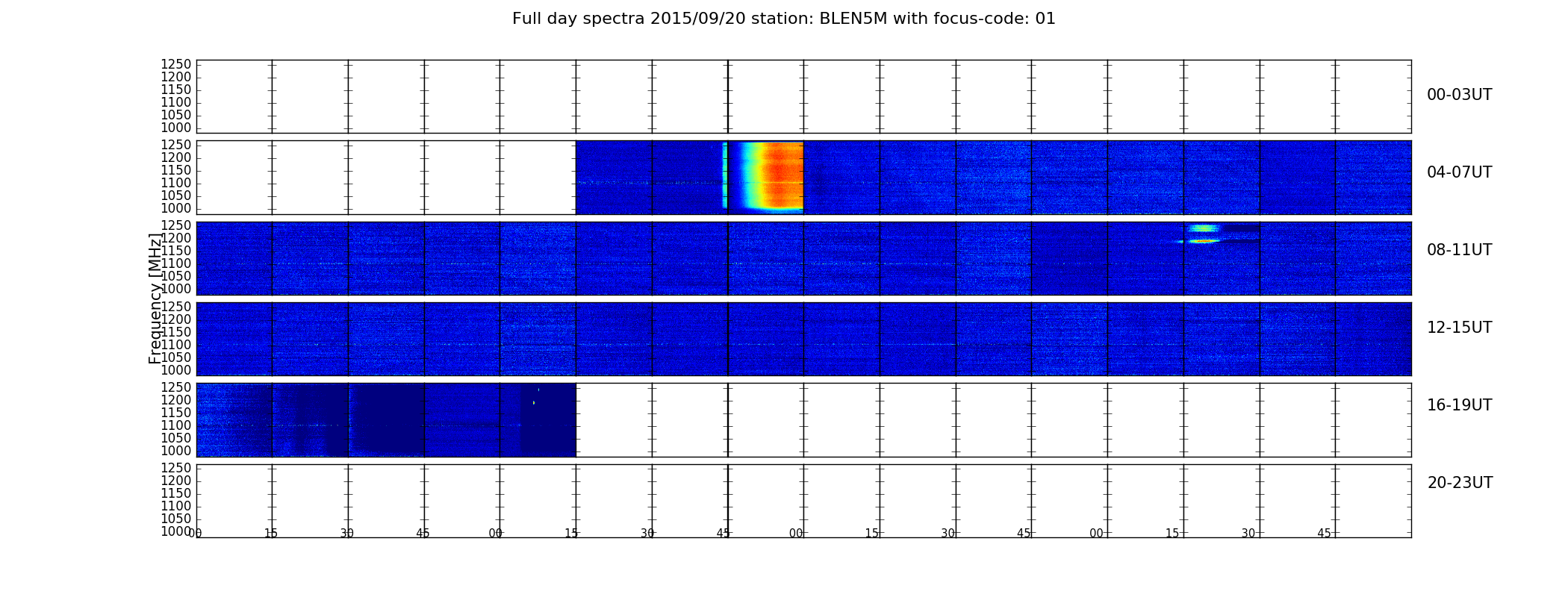 Full day spectra 2015/09/20 station: BLEN5M with focus-code: 01

1250
1200
1150
1100
1050
1000

00-03UT

1250
1200
1150
1100
1050
1000

04-07UT

1250
1200
1150
1100
1050
1000

08-11UT

Frequency [MHz]

1250
1200
1150
1100
1050
1000

12-15UT

1250
1200
1150
1100
1050
1000

16-19UT

1250
1200
1150
1100
1050
1000

20-23UT

00 15 30 45 00 15 30 45 00 15 30 45 00 15 30 45